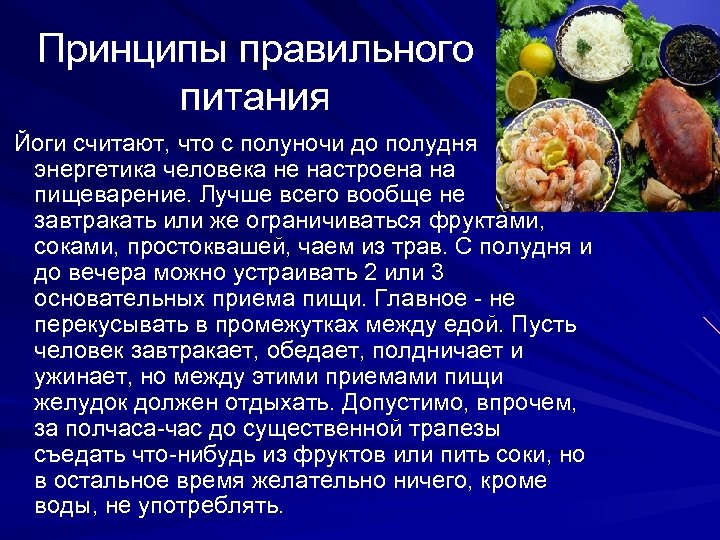 Принципы правильного питания

Йоги считают, что с полуночи до полудня энергетика человека не настроена на пищеварение. Лучше всего вообще не завтракать или же ограничиваться фруктами, соками, простоквашей, чаем из трав. С полудня и до вечера можно устраивать 2 или 3 основательных приема пищи. Главное - не перекусывать в промежутках между едой. Пусть человек завтракает, обедает, полдничает и ужинает, но между этими приемами пищи желудок должен отдыхать. Допустимо, впрочем, за полчаса-час до существенной трапезы съедать что-нибудь из фруктов или пить соки, но в остальное время желательно ничего, кроме воды, не употреблять.